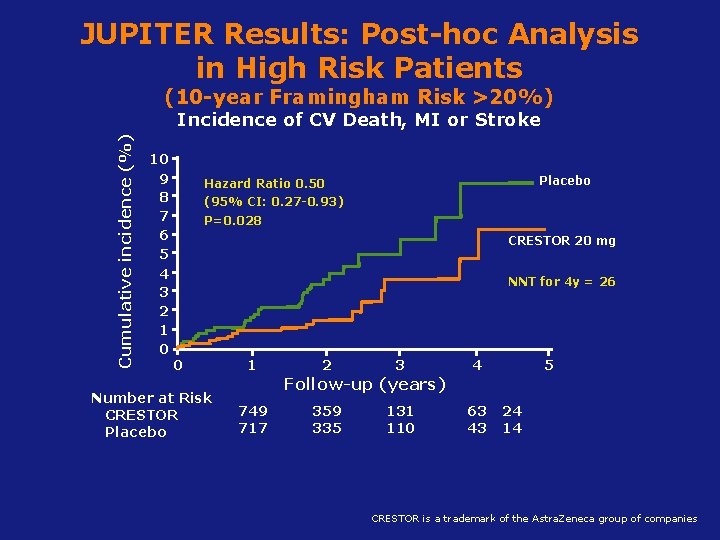 JUPITER Results: Post-hoc Analysis in High Risk Patients

(10-year Framingham Risk >20%)

Incidence of CV Death, MI or Stroke

Cumulative incidence (%)

10
9
8
7
6
5
4
3
2
1
0

Hazard Ratio 0.50
(95% CI: 0.27-0.93)
P=0.028

Placebo

CRESTOR 20 mg

NNT for 4y = 26

0 1 2 3 4 5

Follow-up (years)

| Number at Risk | | | | | |
|---|---|---|---|---|---|
| CRESTOR | 749 | 359 | 131 | 63 | 24 |
| Placebo | 717 | 335 | 110 | 43 | 14 |

CRESTOR is a trademark of the AstraZeneca group of companies